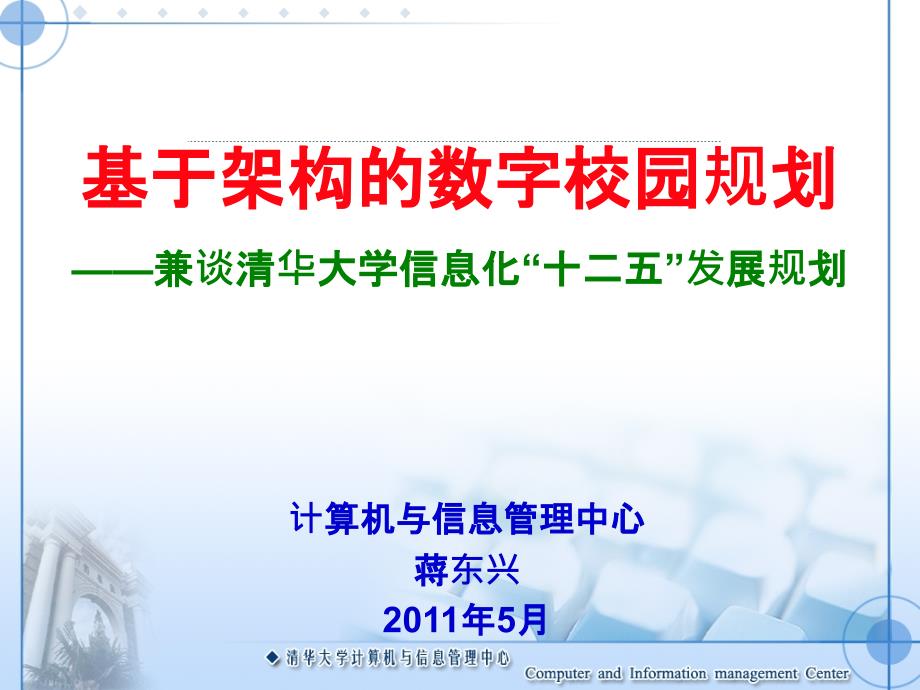 基于架构的数字校园规划

——兼谈清华大学信息化“十二五”发展规划

计算机与信息管理中心
蒋东兴
2011年5月

清华大学计算机与信息管理中心

Computer and Information management Center